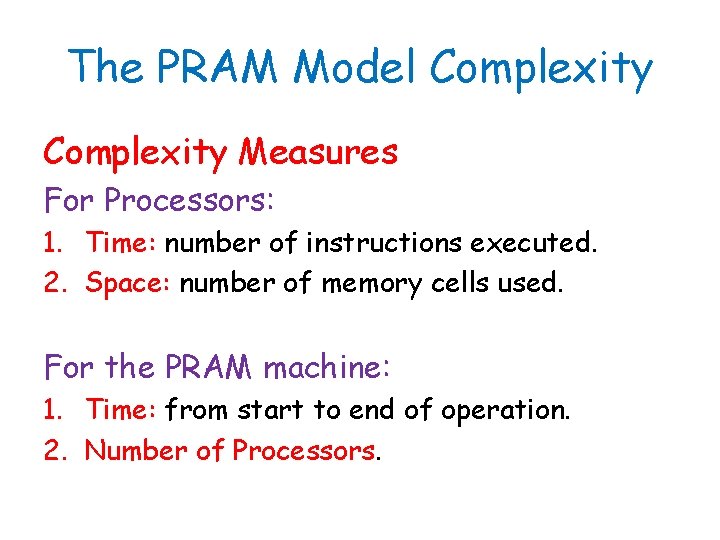 The PRAM Model Complexity

Complexity Measures

For Processors:

1. Time: number of instructions executed.
2. Space: number of memory cells used.

For the PRAM machine:

1. Time: from start to end of operation.
2. Number of Processors.